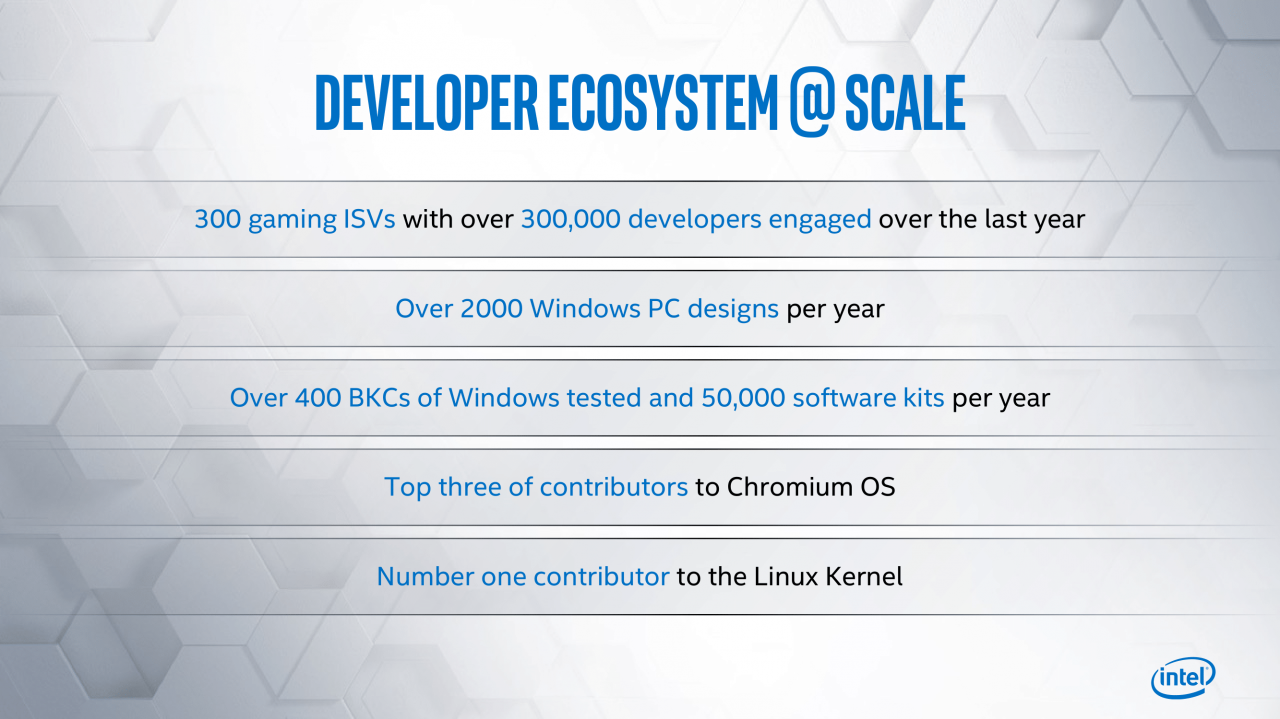 DEVELOPER ECOSYSTEM @ SCALE

300 gaming ISVs with over 300,000 developers engaged over the last year

Over 2000 Windows PC designs per year

Over 400 BKCs of Windows tested and 50,000 software kits per year

Top three of contributors to Chromium OS

Number one contributor to the Linux Kernel

intel